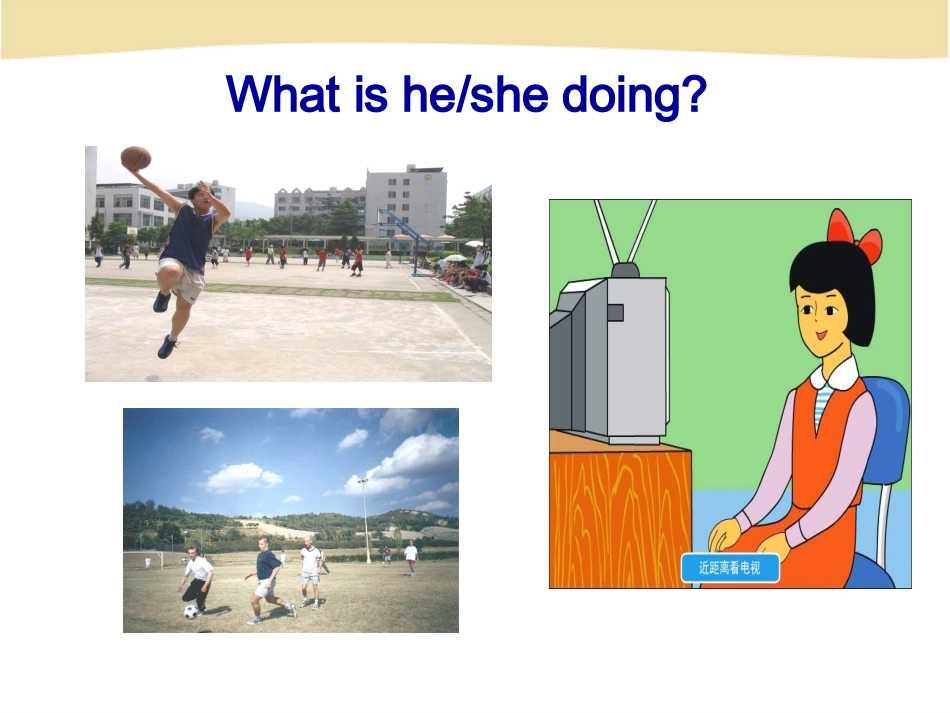 What is he/she doing?

近距离看电视